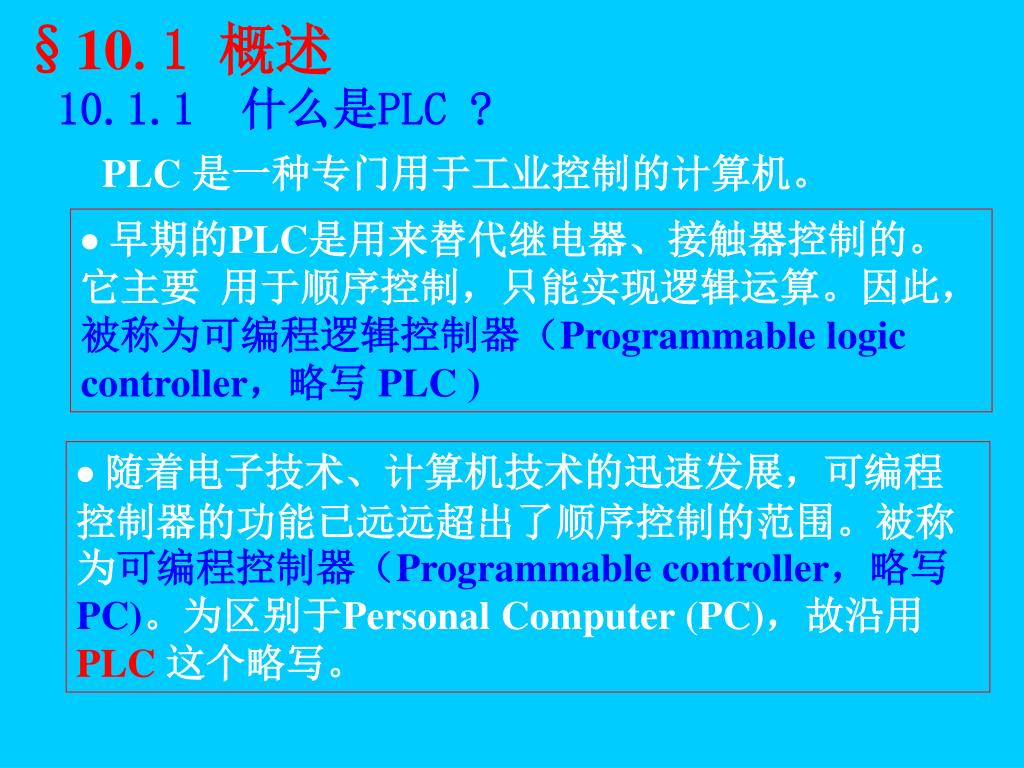 §10.1 概述

10.1.1 什么是PLC ?

PLC 是一种专门用于工业控制的计算机。

● 早期的PLC是用来替代继电器、接触器控制的。它主要 用于顺序控制，只能实现逻辑运算。因此，被称为可编程逻辑控制器（Programmable logic controller，略写 PLC )

● 随着电子技术、计算机技术的迅速发展，可编程控制器的功能已远远超出了顺序控制的范围。被称为可编程控制器（Programmable controller，略写 PC)。为区别于Personal Computer (PC)，故沿用 PLC 这个略写。